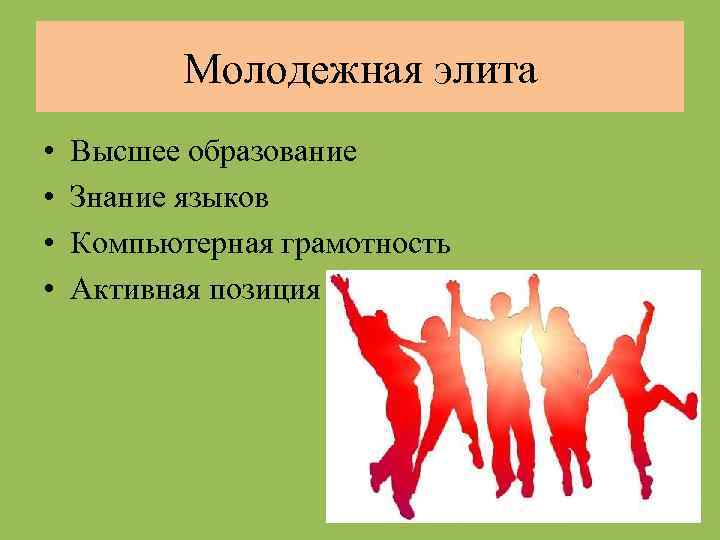 Молодежная элита

• Высшее образование
• Знание языков
• Компьютерная грамотность
• Активная позиция